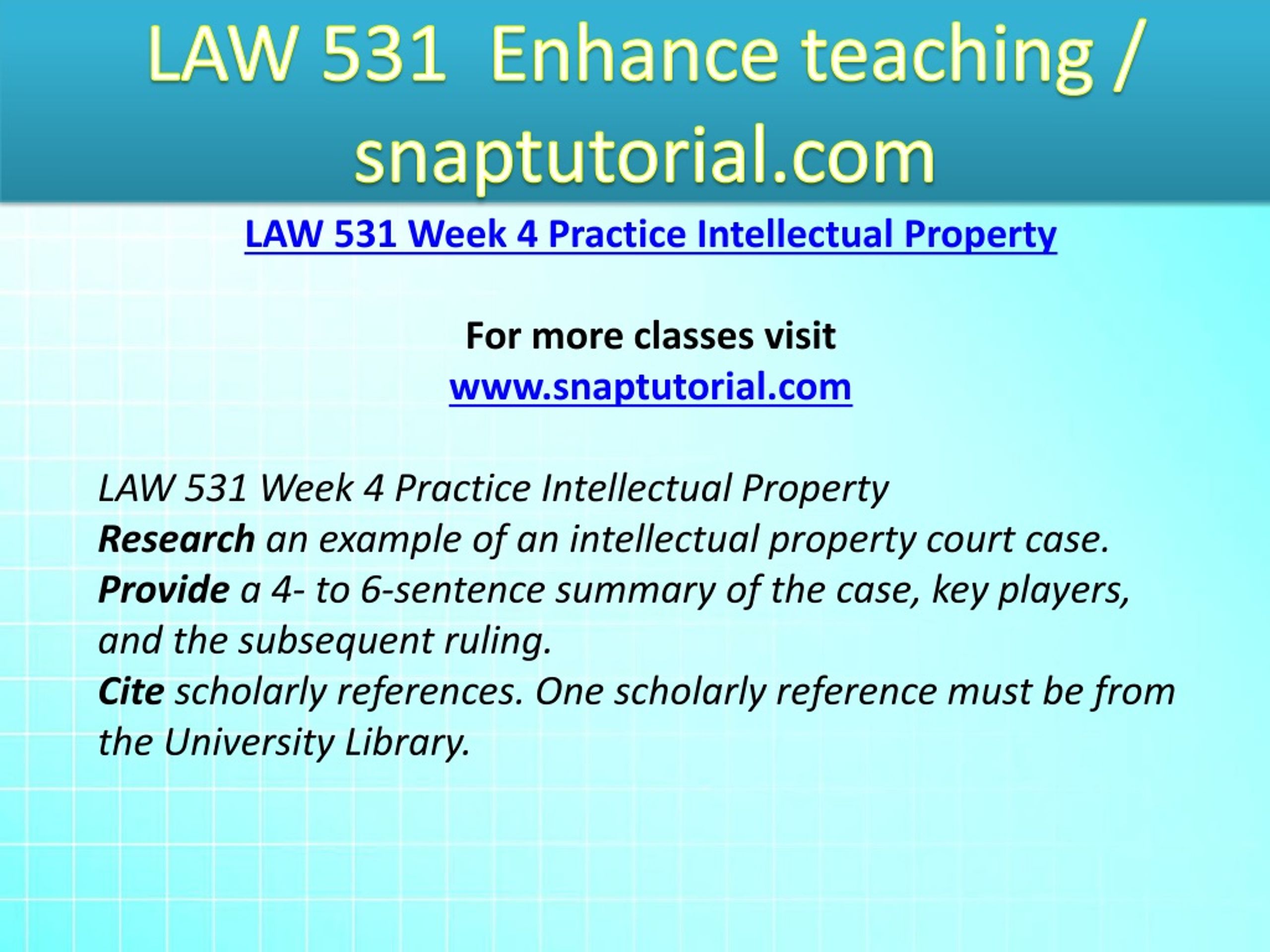 LAW 531 Enhance teaching / snaptutorial.com

LAW 531 Week 4 Practice Intellectual Property

For more classes visit
www.snaptutorial.com

LAW 531 Week 4 Practice Intellectual Property
Research an example of an intellectual property court case.
Provide a 4- to 6-sentence summary of the case, key players, and the subsequent ruling.
Cite scholarly references. One scholarly reference must be from the University Library.